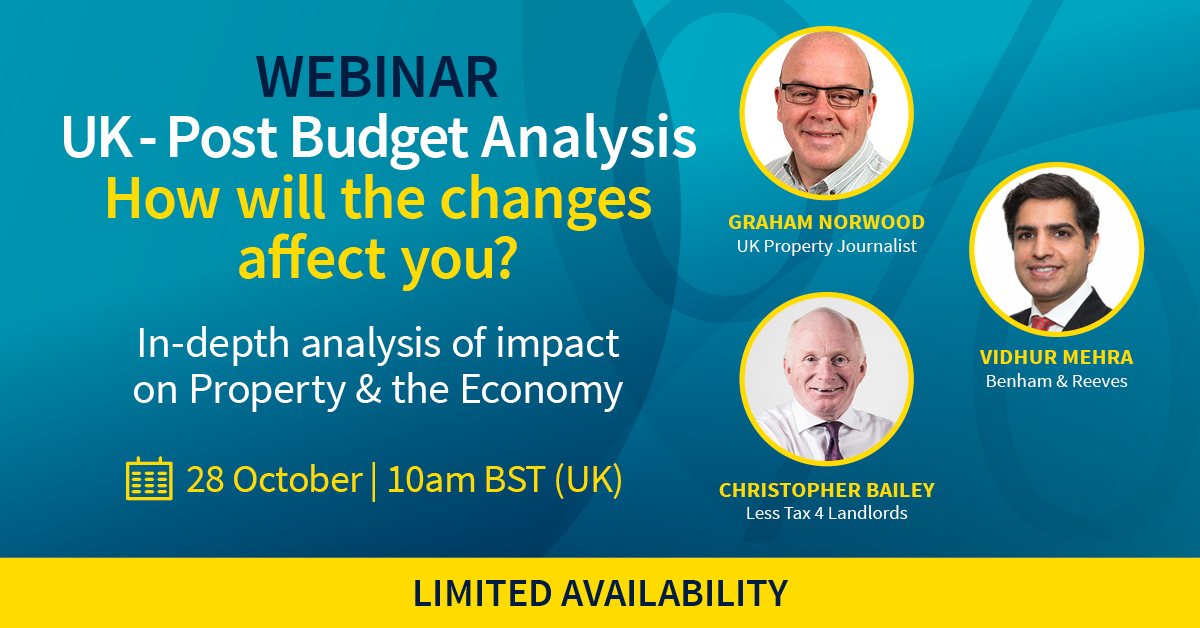 WEBINAR
UK - Post Budget Analysis
How will the changes affect you?

In-depth analysis of impact on Property & the Economy

28 October | 10am BST (UK)

GRAHAM NORWOOD
UK Property Journalist

VIDHUR MEHRA
Benham & Reeves

CHRISTOPHER BAILEY
Less Tax 4 Landlords

LIMITED AVAILABILITY